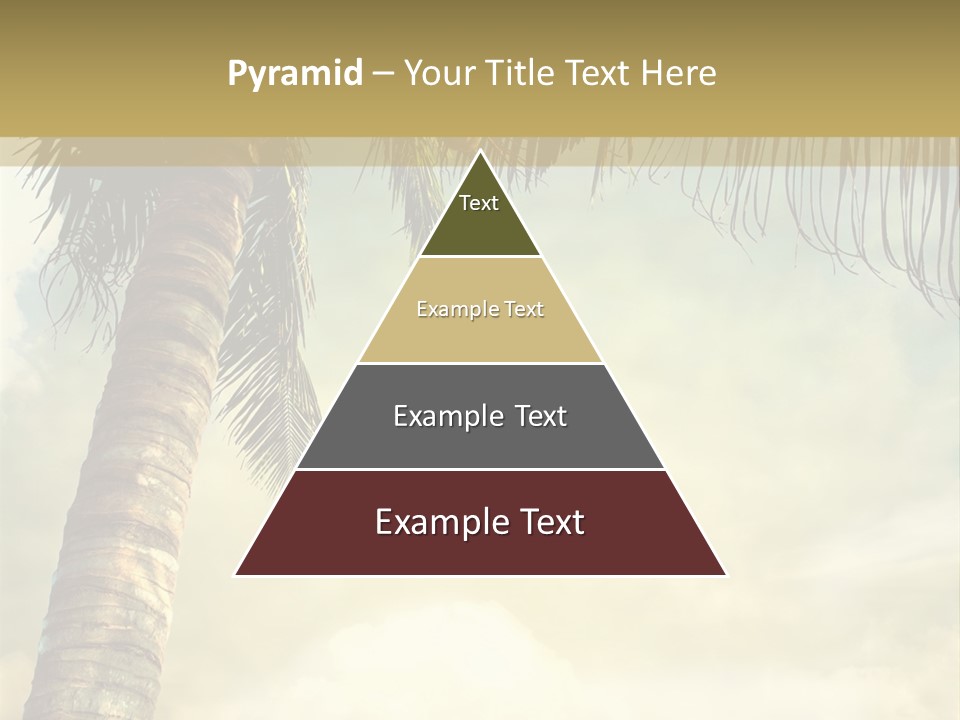 Pyramid – Your Title Text Here

Text

Example Text

Example Text

Example Text